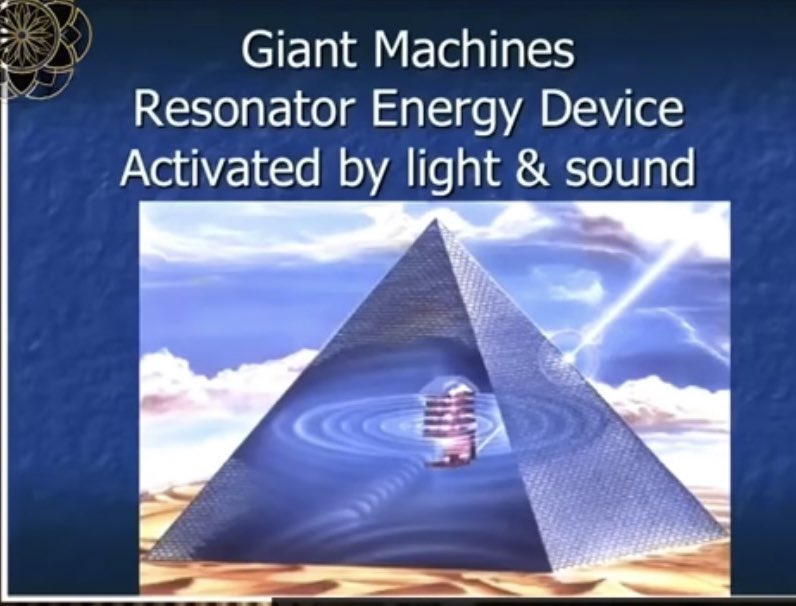 Giant Machines
Resonator Energy Device
Activated by light & sound